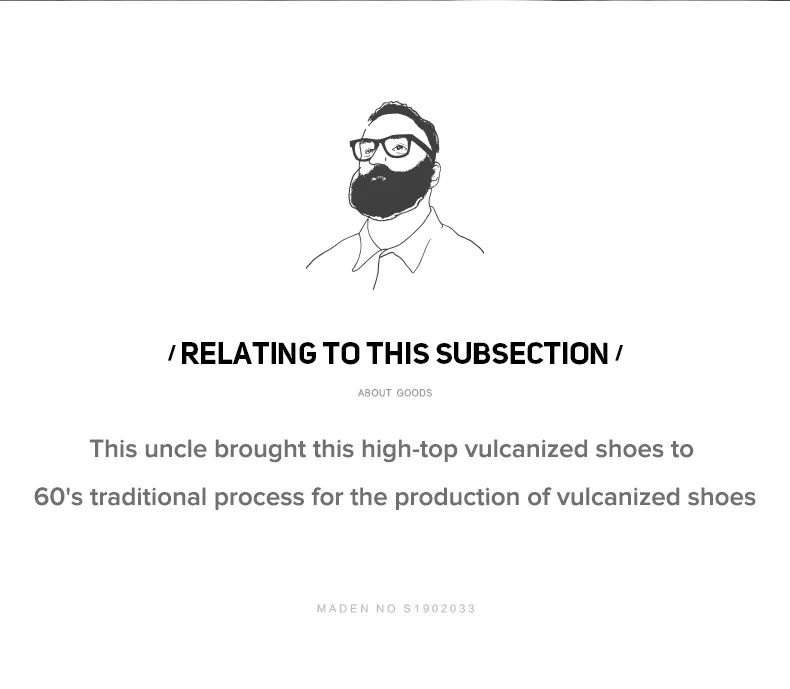 / RELATING TO THIS SUBSECTION /

ABOUT GOODS

This uncle brought this high-top vulcanized shoes to

60's traditional process for the production of vulcanized shoes

MADEN NO S1902033